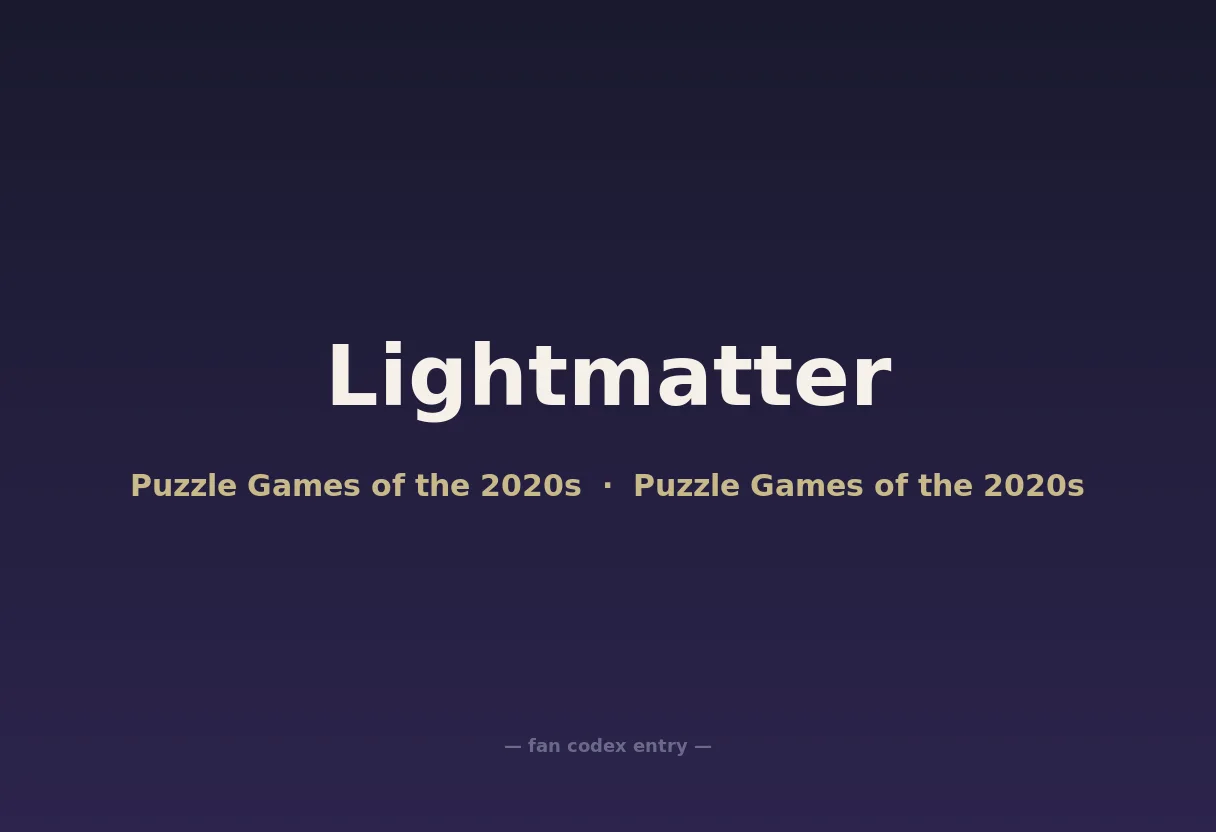 Lightmatter

Puzzle Games of the 2020s · Puzzle Games of the 2020s

— fan codex entry —